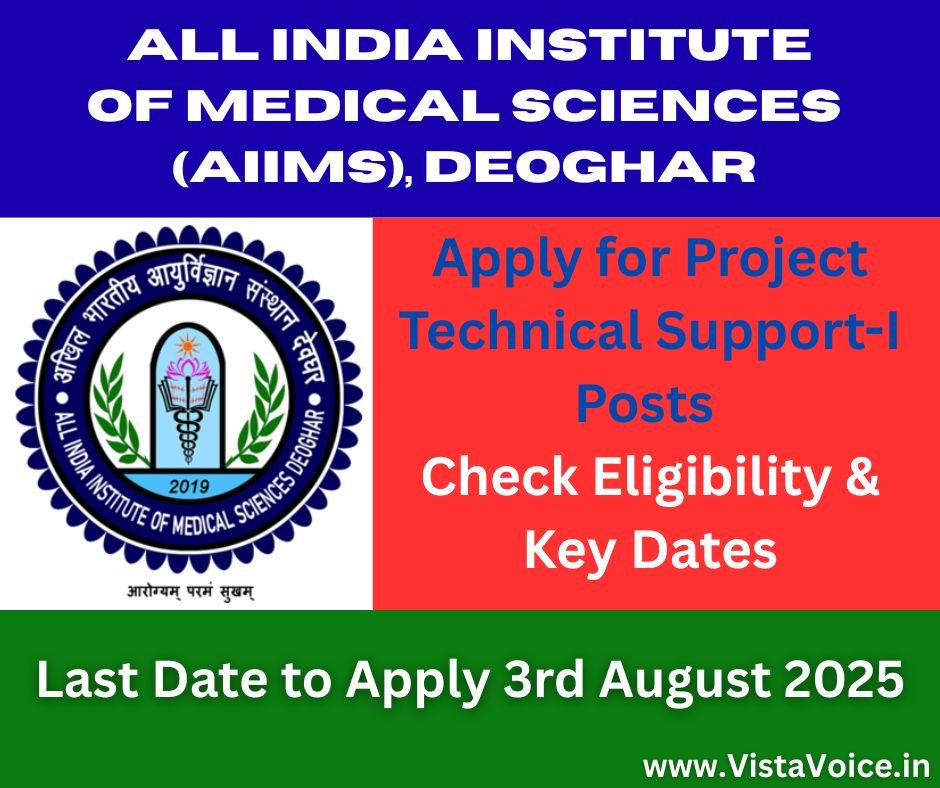 ALL INDIA INSTITUTE OF MEDICAL SCIENCES (AIIMS), DEOGHAR

अखिल भारतीय आयुर्विज्ञान संस्थान देवघर
ALL INDIA INSTITUTE OF MEDICAL SCIENCES DEOGHAR
2019
आरोग्यम् परमं सुखम्

Apply for Project Technical Support-I Posts

Check Eligibility & Key Dates

Last Date to Apply 3rd August 2025

www.VistaVoice.in